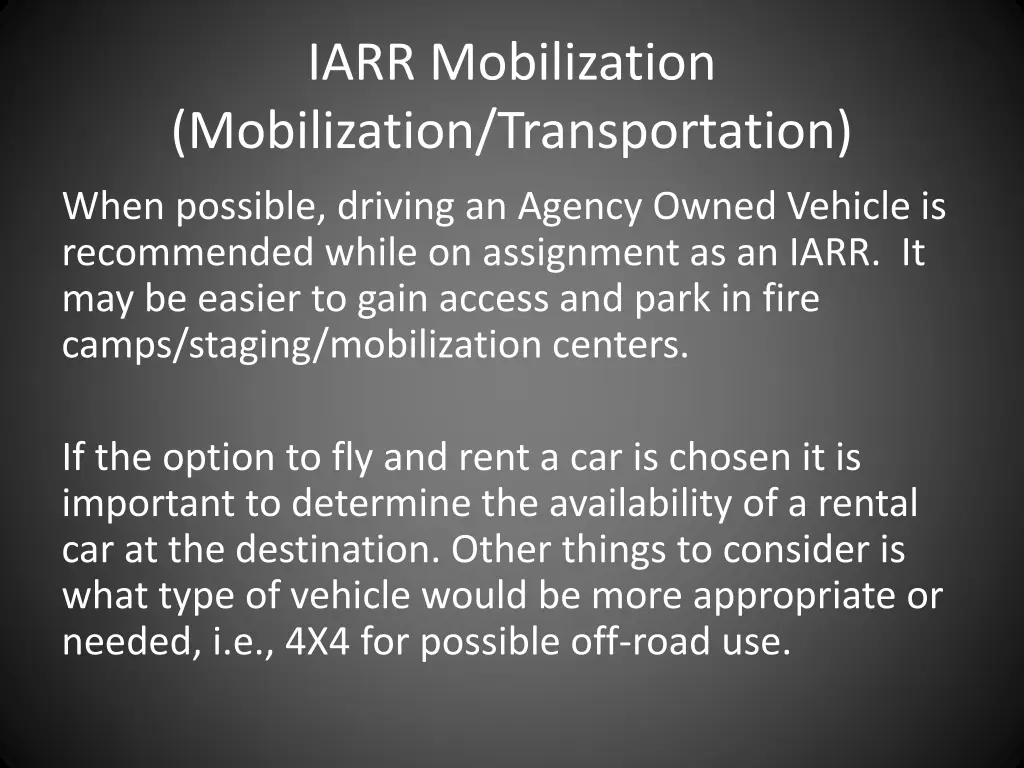 IARR Mobilization (Mobilization/Transportation)

When possible, driving an Agency Owned Vehicle is recommended while on assignment as an IARR. It may be easier to gain access and park in fire camps/staging/mobilization centers.

If the option to fly and rent a car is chosen it is important to determine the availability of a rental car at the destination. Other things to consider is what type of vehicle would be more appropriate or needed, i.e., 4X4 for possible off-road use.